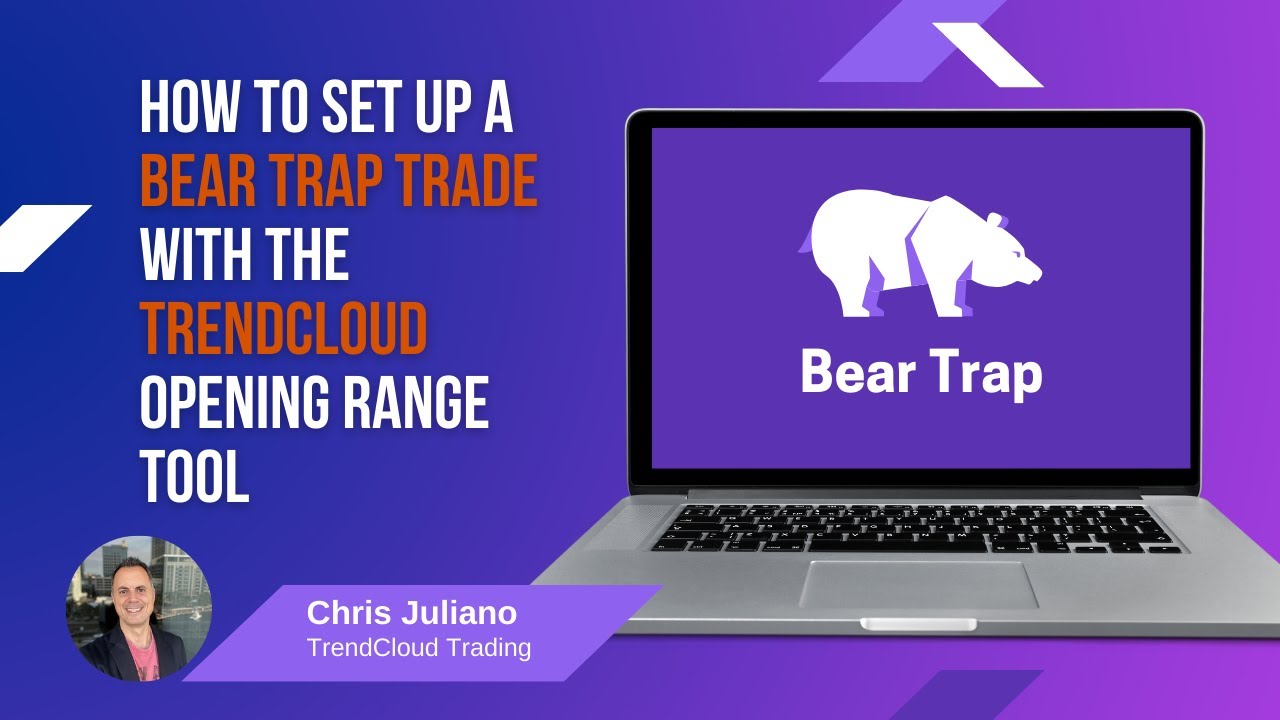 HOW TO SET UP A BEAR TRAP TRADE WITH THE TRENDCLOUD OPENING RANGE TOOL

Bear Trap

Chris Juliano
TrendCloud Trading